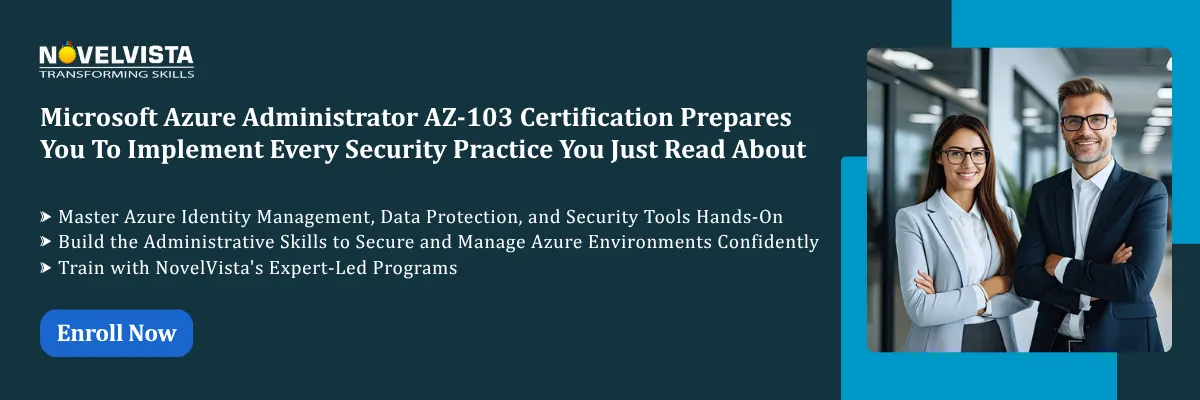 NOVELVISTA
TRANSFORMING SKILLS

Microsoft Azure Administrator AZ-103 Certification Prepares You To Implement Every Security Practice You Just Read About

➤ Master Azure Identity Management, Data Protection, and Security Tools Hands-On
➤ Build the Administrative Skills to Secure and Manage Azure Environments Confidently
➤ Train with NovelVista's Expert-Led Programs

Enroll Now